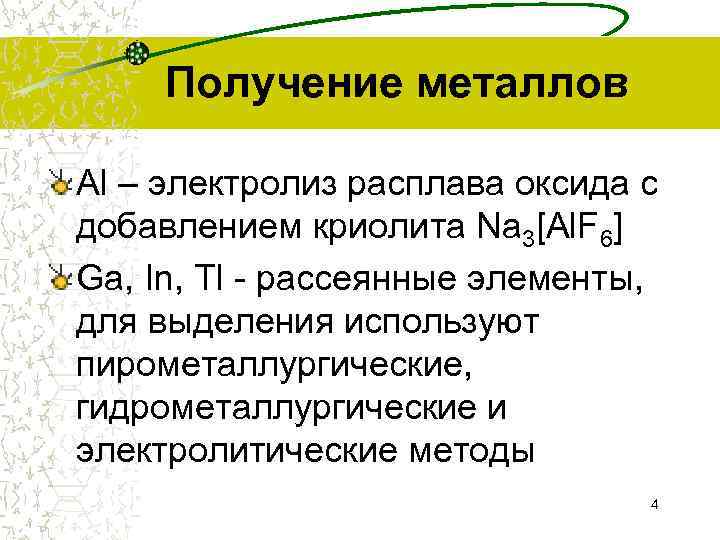 Получение металлов

Al – электролиз расплава оксида с добавлением криолита $Na_3[AlF_6]$

Ga, In, Tl - рассеянные элементы, для выделения используют пирометаллургические, гидрометаллургические и электролитические методы

4